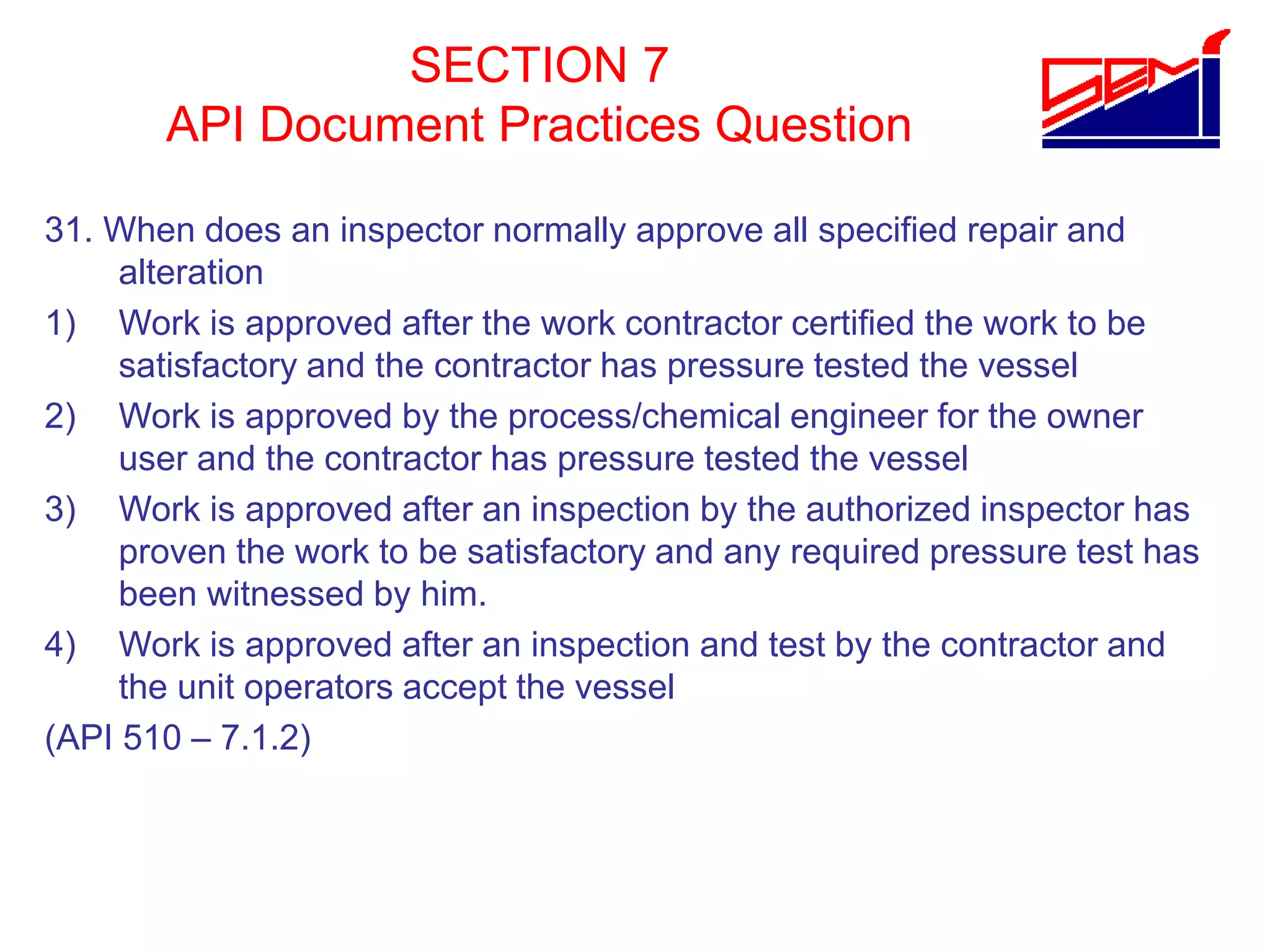 SECTION 7
API Document Practices Question

SEMI

31. When does an inspector normally approve all specified repair and alteration

1) Work is approved after the work contractor certified the work to be satisfactory and the contractor has pressure tested the vessel

2) Work is approved by the process/chemical engineer for the owner user and the contractor has pressure tested the vessel

3) Work is approved after an inspection by the authorized inspector has proven the work to be satisfactory and any required pressure test has been witnessed by him.

4) Work is approved after an inspection and test by the contractor and the unit operators accept the vessel

(API 510 – 7.1.2)